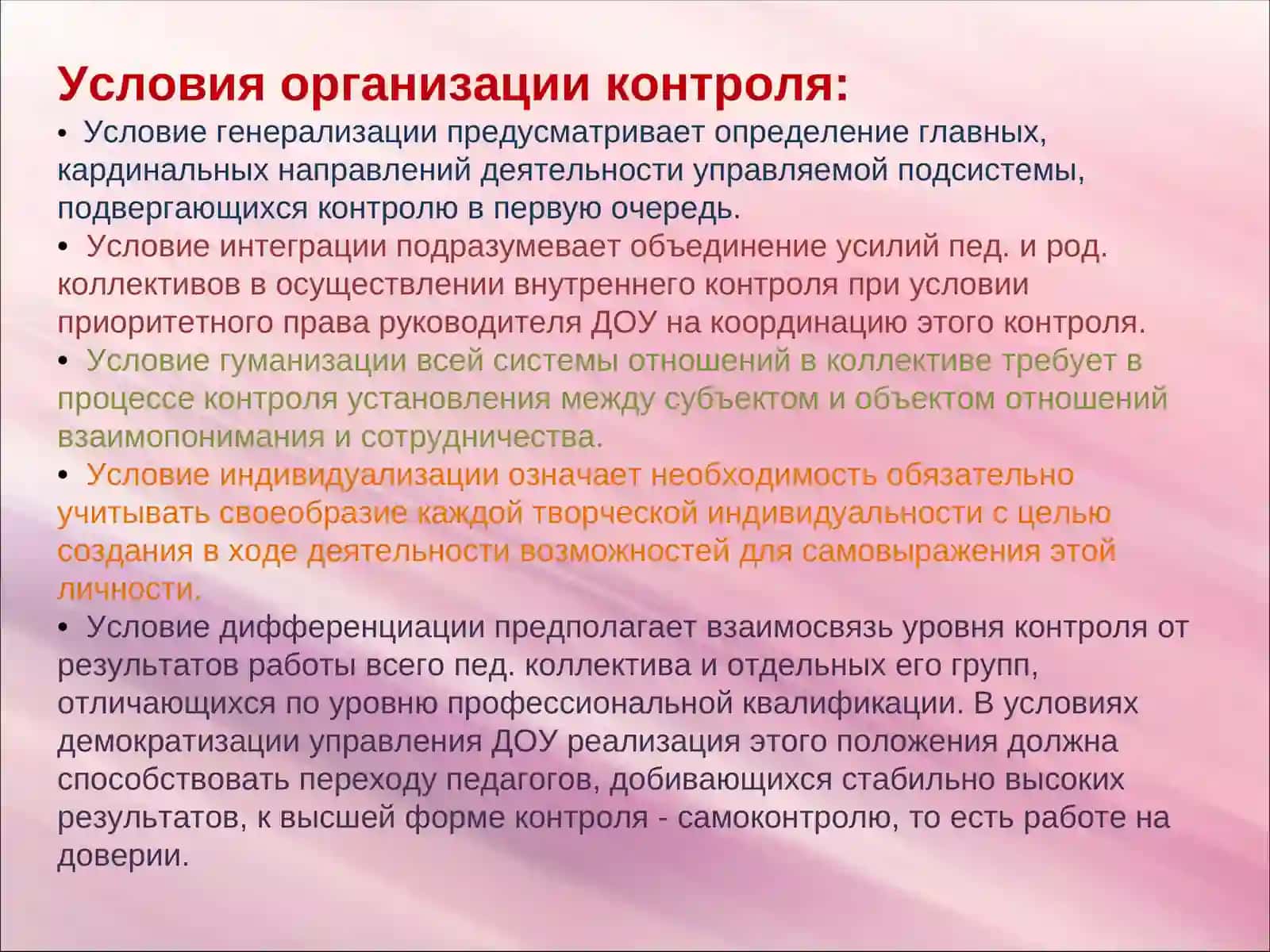 Условия организации контроля:

• Условие генерализации предусматривает определение главных, кардинальных направлений деятельности управляемой подсистемы, подвергающихся контролю в первую очередь.

• Условие интеграции подразумевает объединение усилий пед. и род. коллективов в осуществлении внутреннего контроля при условии приоритетного права руководителя ДОУ на координацию этого контроля.

• Условие гуманизации всей системы отношений в коллективе требует в процессе контроля установления между субъектом и объектом отношений взаимопонимания и сотрудничества.

• Условие индивидуализации означает необходимость обязательно учитывать своеобразие каждой творческой индивидуальности с целью создания в ходе деятельности возможностей для самовыражения этой личности.

• Условие дифференциации предполагает взаимосвязь уровня контроля от результатов работы всего пед. коллектива и отдельных его групп, отличающихся по уровню профессиональной квалификации. В условиях демократизации управления ДОУ реализация этого положения должна способствовать переходу педагогов, добивающихся стабильно высоких результатов, к высшей форме контроля - самоконтролю, то есть работе на доверии.